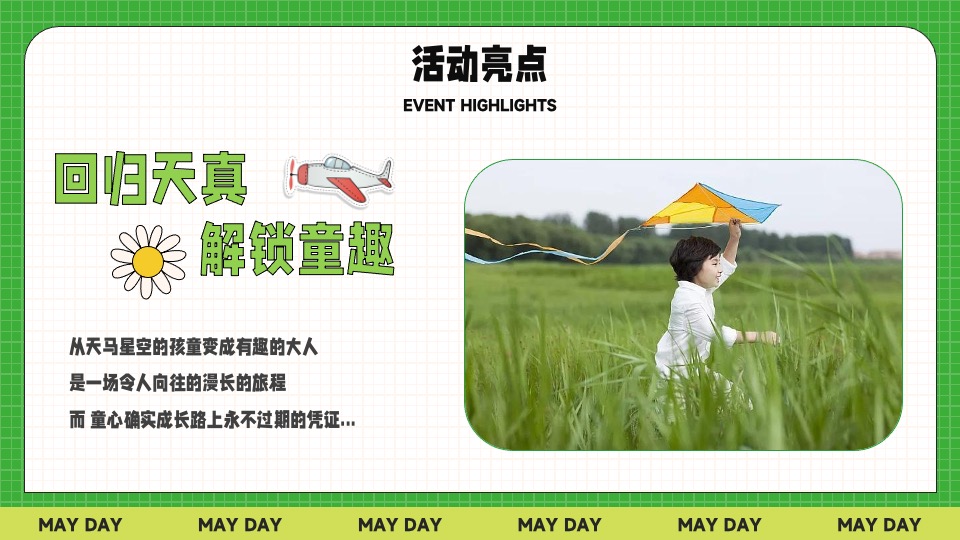 活动亮点
EVENT HIGHLIGHTS

回归天真
解锁童趣

从天马星空的孩童变成有趣的大人
是一场令人向往的漫长的旅程
而 童心确实成长路上永不过期的凭证...

MAY DAY MAY DAY MAY DAY MAY DAY MAY DAY MAY DAY